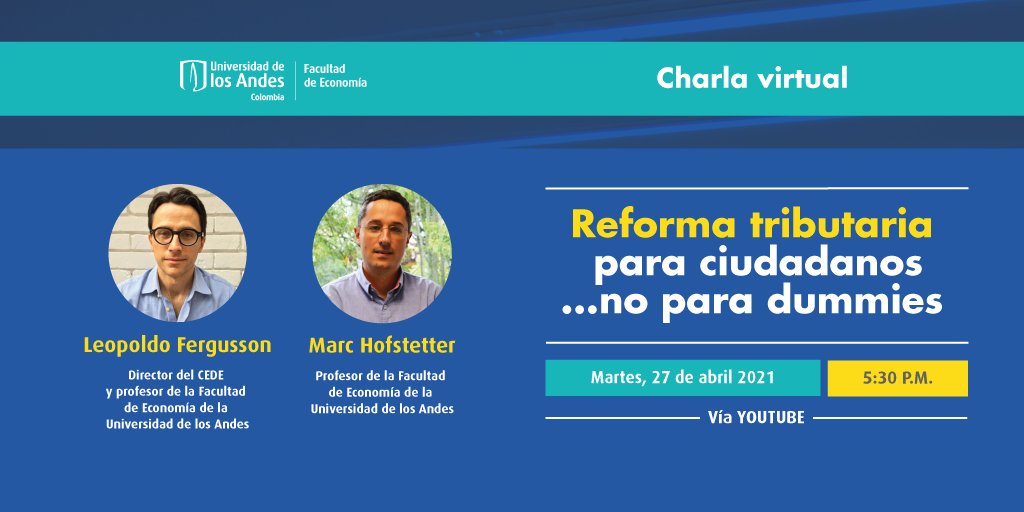 Universidad de los Andes Colombia

Facultad de Economía

Charla virtual

Leopoldo Fergusson

Director del CEDE y profesor de la Facultad de Economía de la Universidad de los Andes

Marc Hofstetter

Profesor de la Facultad de Economía de la Universidad de los Andes

Reforma tributaria para ciudadanos ...no para dummies

Martes, 27 de abril 2021

5:30 P.M.

Vía YOUTUBE